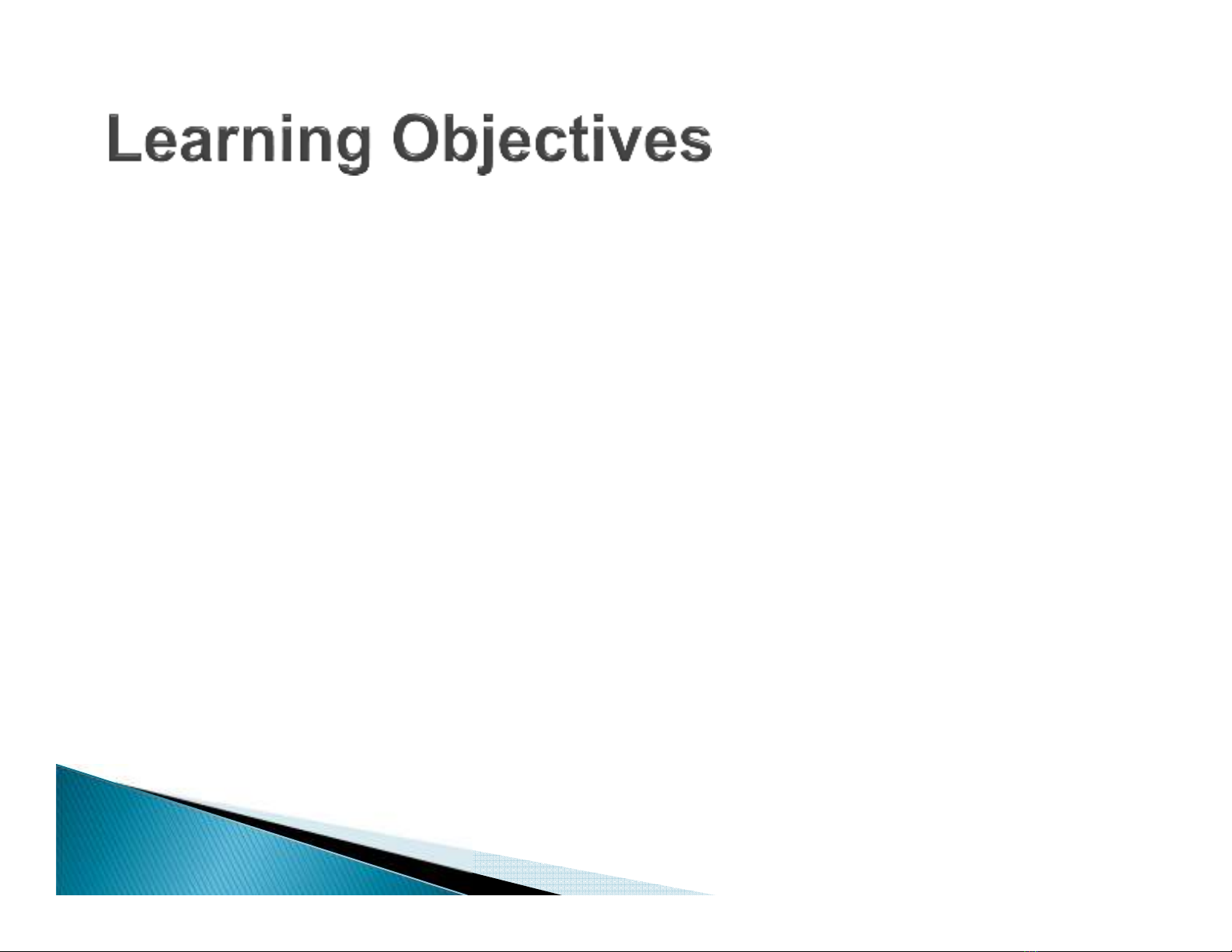 Learning Objectives